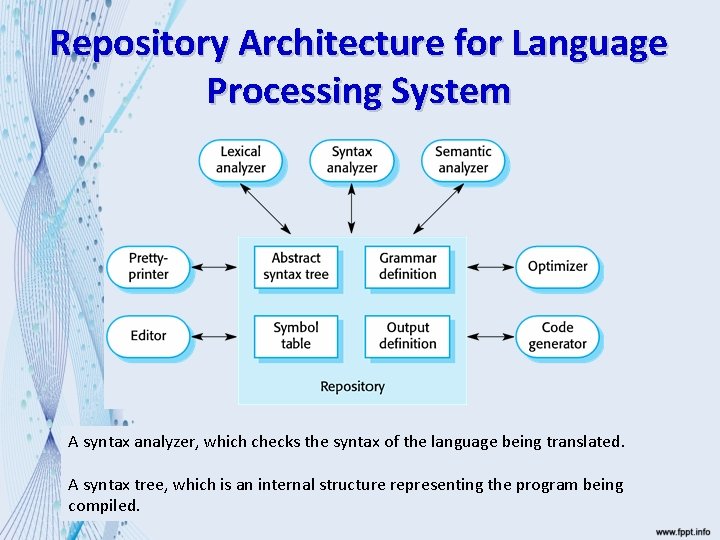 Repository Architecture for Language Processing System

Lexical analyzer

Syntax analyzer

Semantic analyzer

Pretty-printer

Abstract syntax tree

Grammar definition

Optimizer

Editor

Symbol table

Output definition

Code generator

Repository

A syntax analyzer, which checks the syntax of the language being translated.

A syntax tree, which is an internal structure representing the program being compiled.

www.fppt.info